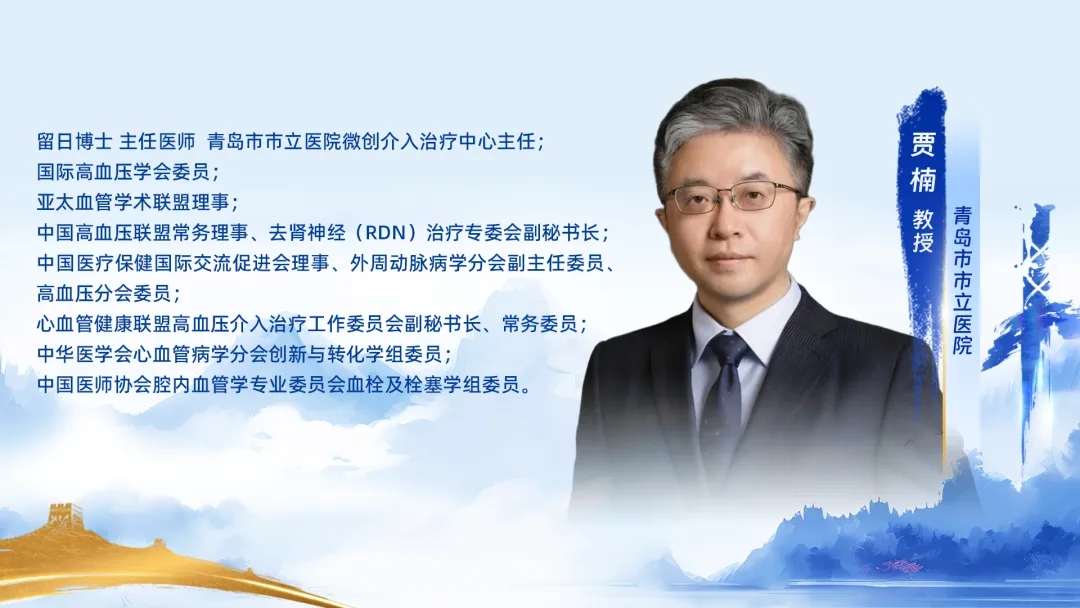 留日博士 主任医师 青岛市市立医院微创介入治疗中心主任；
国际高血压学会委员；
亚太血管学术联盟理事；
中国高血压联盟常务理事、去肾神经（RDN）治疗专委会副秘书长；
中国医疗保健国际交流促进会理事、外周动脉病学分会副主任委员、高血压分会委员；
心血管健康联盟高血压介入治疗工作委员会副秘书长、常务委员；
中华医学会心血管病学分会创新与转化学组委员；
中国医师协会腔内血管学专业委员会血栓及栓塞学组委员。

贾楠
教授

青岛市市立医院